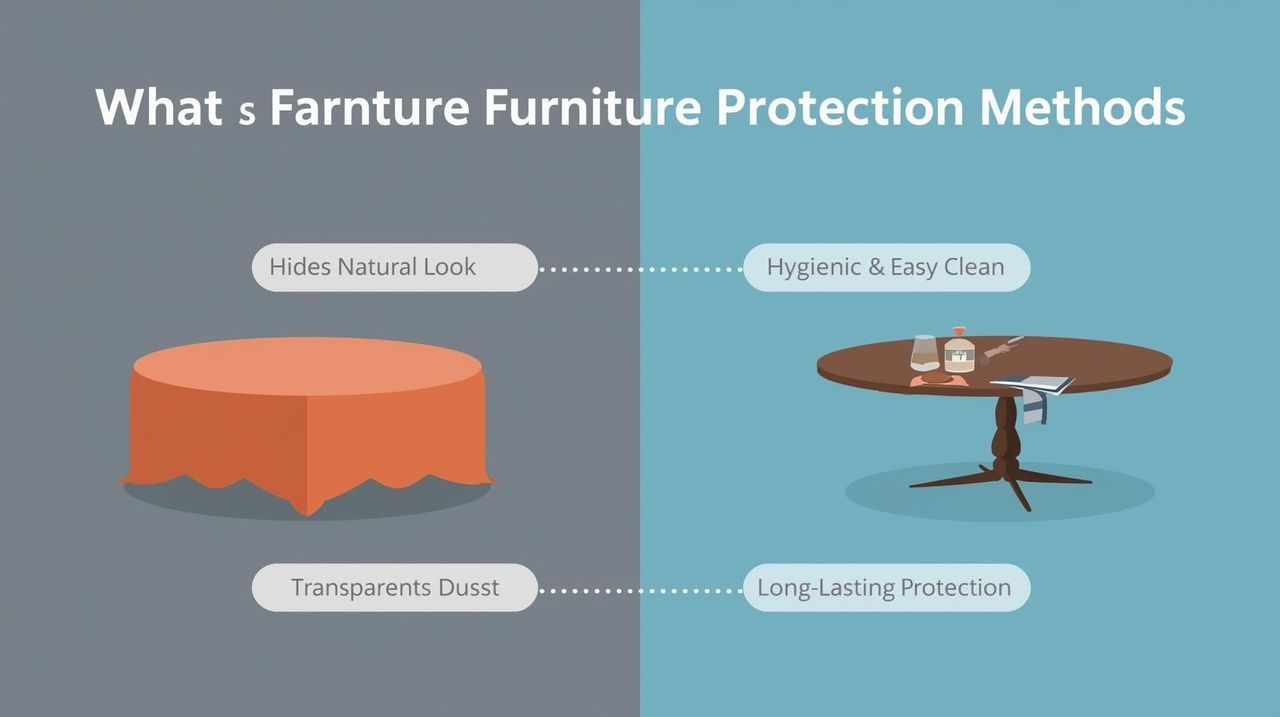 What s Farnture Furniture Protection Methods

Hides Natural Look

Hygienic & Easy Clean

Transparents Dusst

Long-Lasting Protection